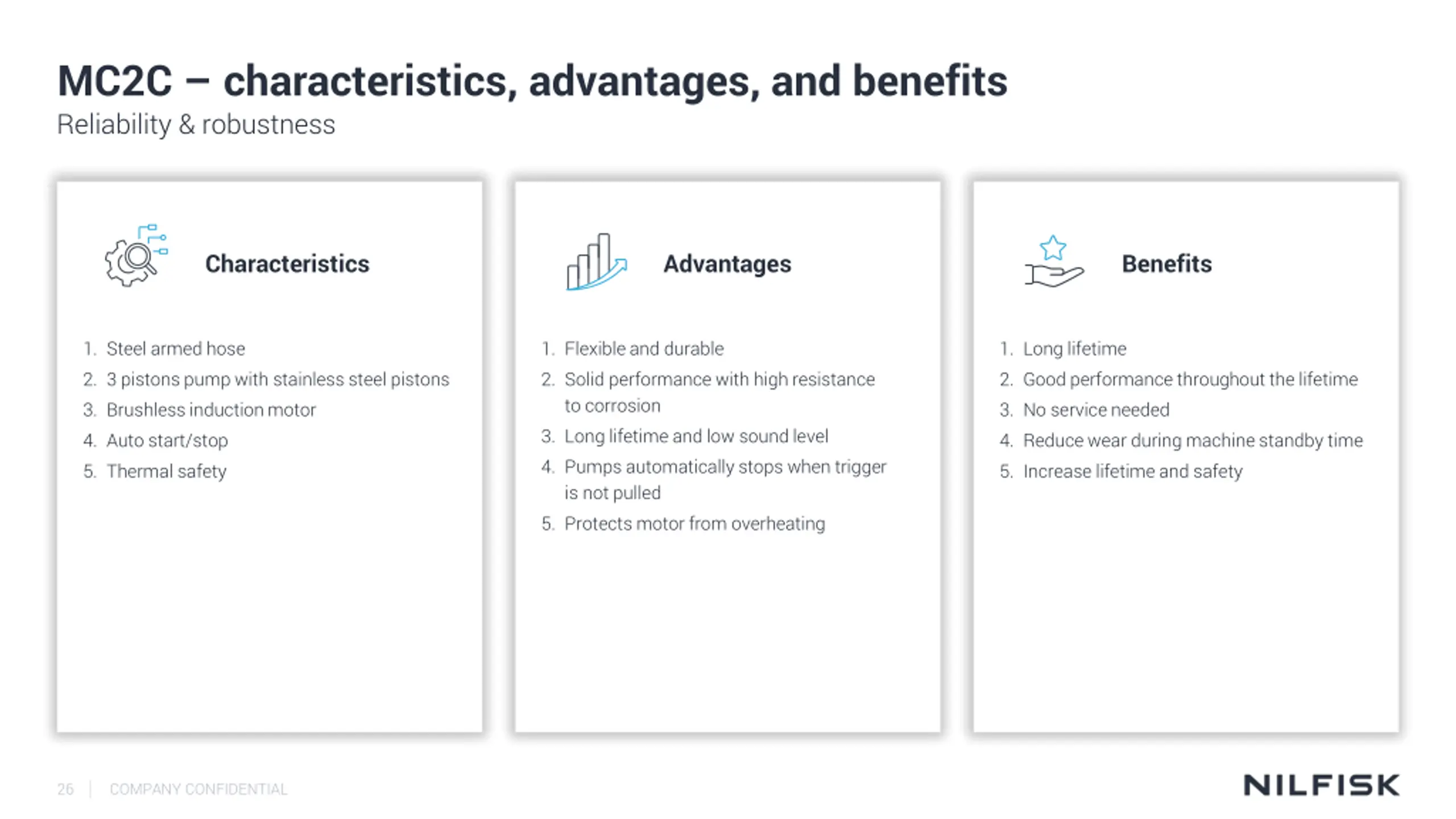 MC2C – characteristics, advantages, and benefits
Reliability & robustness

Characteristics

1. Steel armed hose
2. 3 pistons pump with stainless steel pistons
3. Brushless induction motor
4. Auto start/stop
5. Thermal safety

Advantages

1. Flexible and durable
2. Solid performance with high resistance to corrosion
3. Long lifetime and low sound level
4. Pumps automatically stops when trigger is not pulled
5. Protects motor from overheating

Benefits

1. Long lifetime
2. Good performance throughout the lifetime
3. No service needed
4. Reduce wear during machine standby time
5. Increase lifetime and safety

26 | COMPANY CONFIDENTIAL

NILFISK